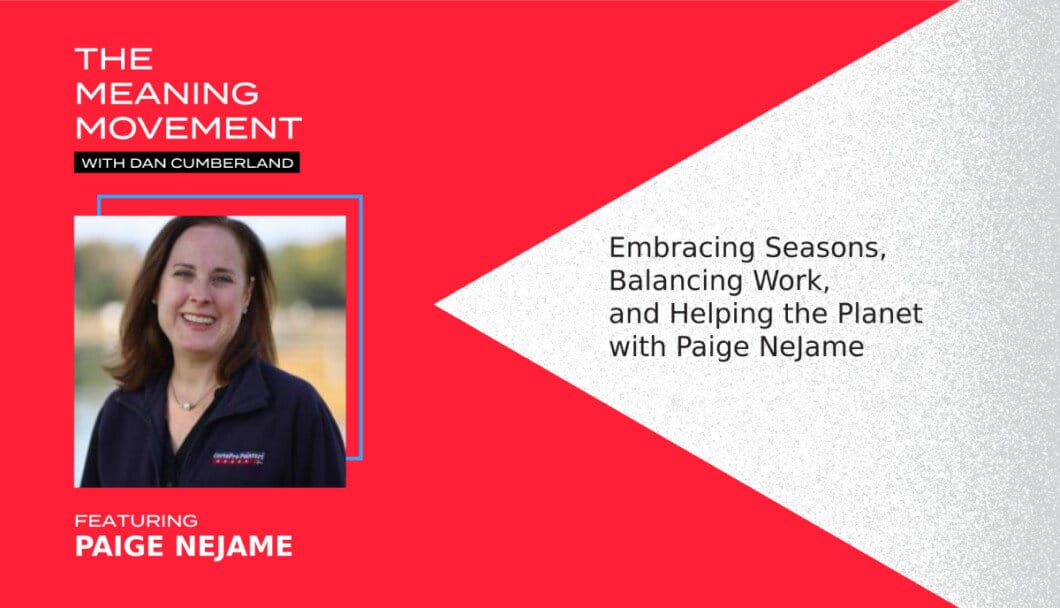 THE MEANING MOVEMENT

WITH DAN CUMBERLAND

CertaPro Painters

FEATURING
PAIGE NEJAME

Embracing Seasons, Balancing Work, and Helping the Planet with Paige NeJame